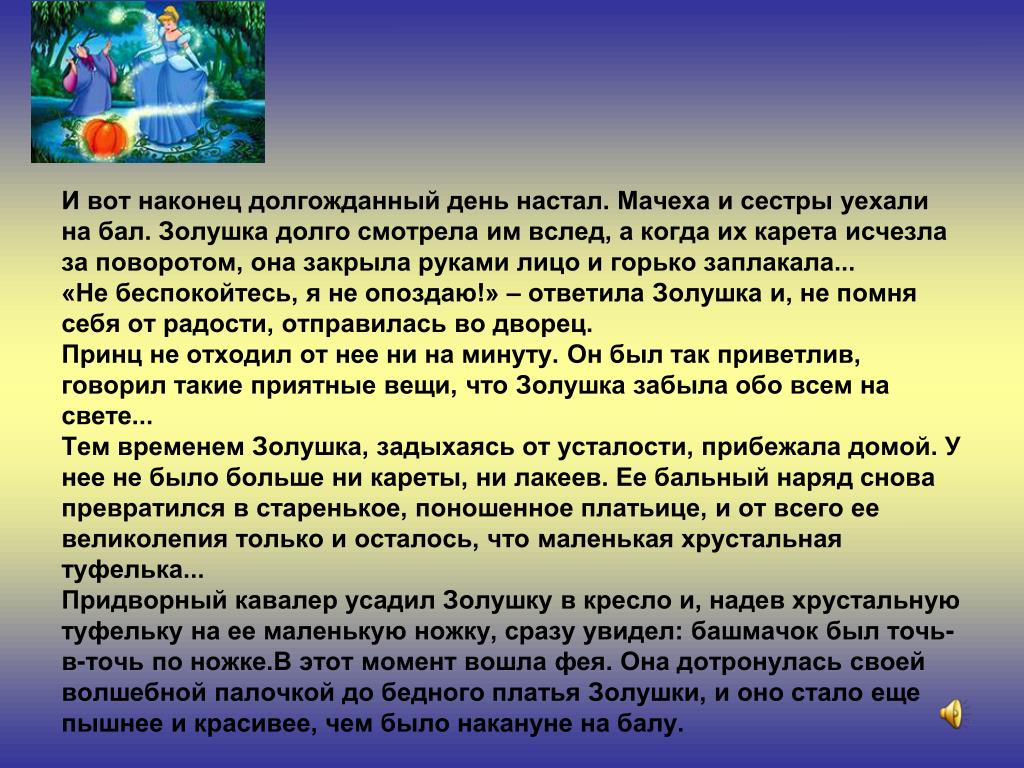 И вот наконец долгожданный день настал. Мачеха и сестры уехали на бал. Золушка долго смотрела им вслед, а когда их карета исчезла за поворотом, она закрыла руками лицо и горько заплакала...
«Не беспокойтесь, я не опоздаю!» – ответила Золушка и, не помня себя от радости, отправилась во дворец.
Принц не отходил от нее ни на минуту. Он был так приветлив, говорил такие приятные вещи, что Золушка забыла обо всем на свете...
Тем временем Золушка, задыхаясь от усталости, прибежала домой. У нее не было больше ни кареты, ни лакеев. Ее бальный наряд снова превратился в старенькое, поношенное платьице, и от всего ее великолепия только и осталось, что маленькая хрустальная туфелька...
Придворный кавалер усадил Золушку в кресло и, надев хрустальную туфельку на ее маленькую ножку, сразу увидел: башмачок был точь-в-точь по ножке.В этот момент вошла фея. Она дотронулась своей волшебной палочкой до бедного платья Золушки, и оно стало еще пышнее и красивее, чем было накануне на балу.